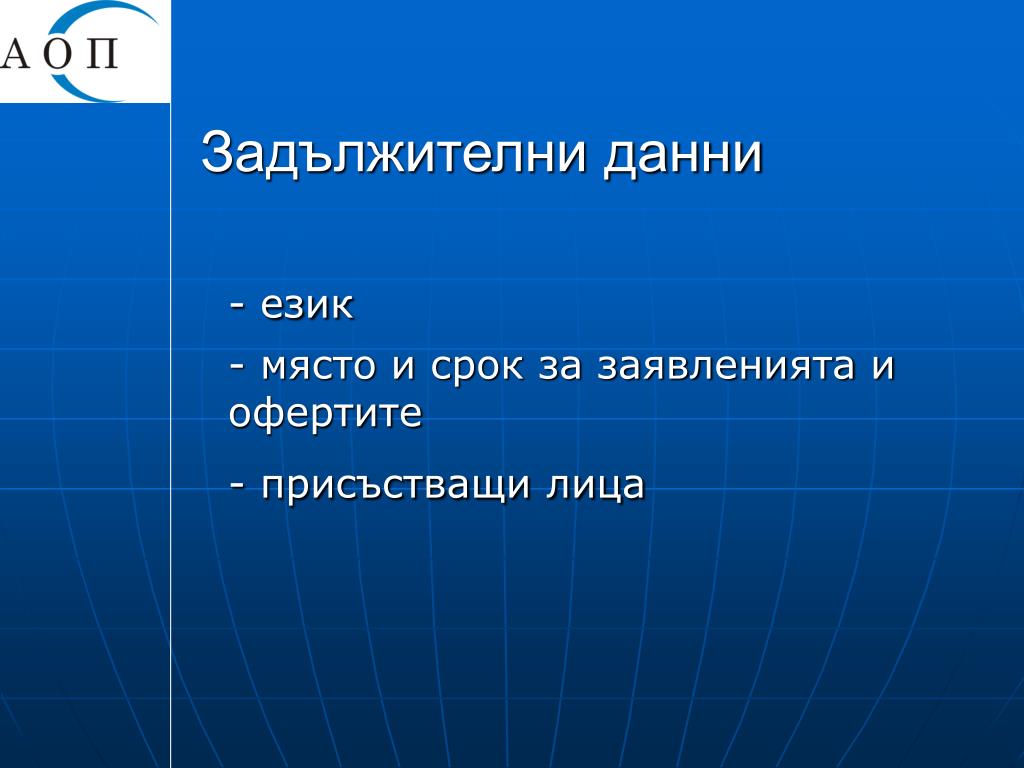 А О П

Задължителни данни

- език

- място и срок за заявленията и офертите

- присъстващи лица